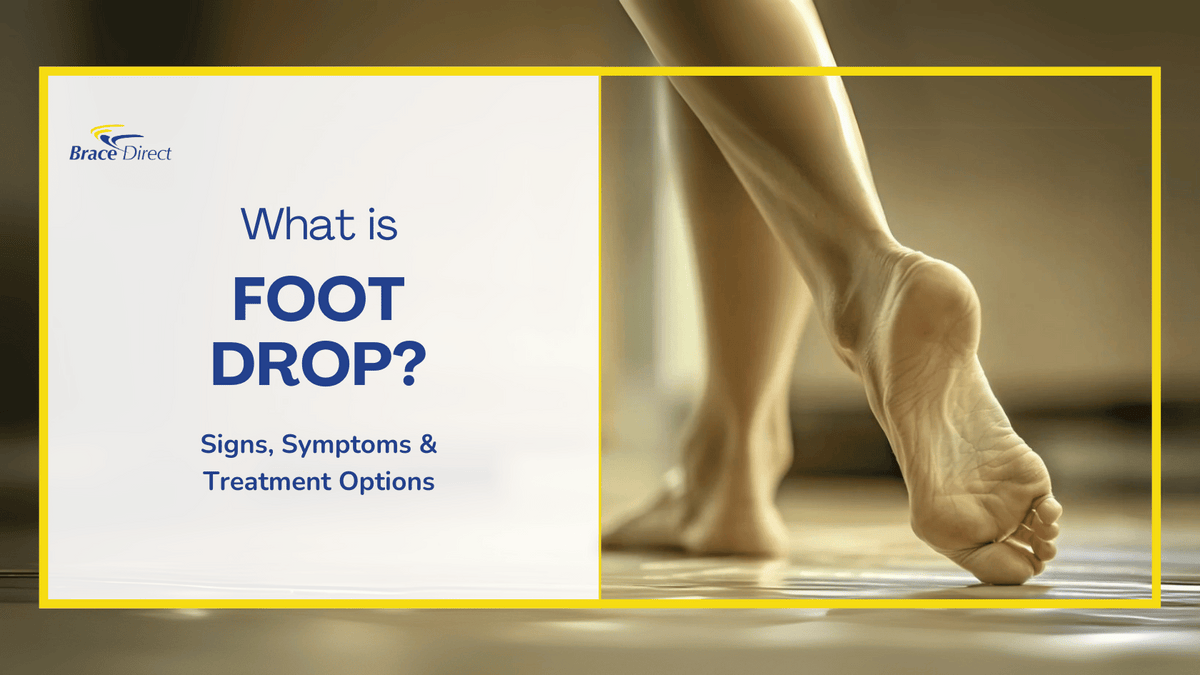 Brace Direct

What is

FOOT DROP?

Signs, Symptoms & Treatment Options